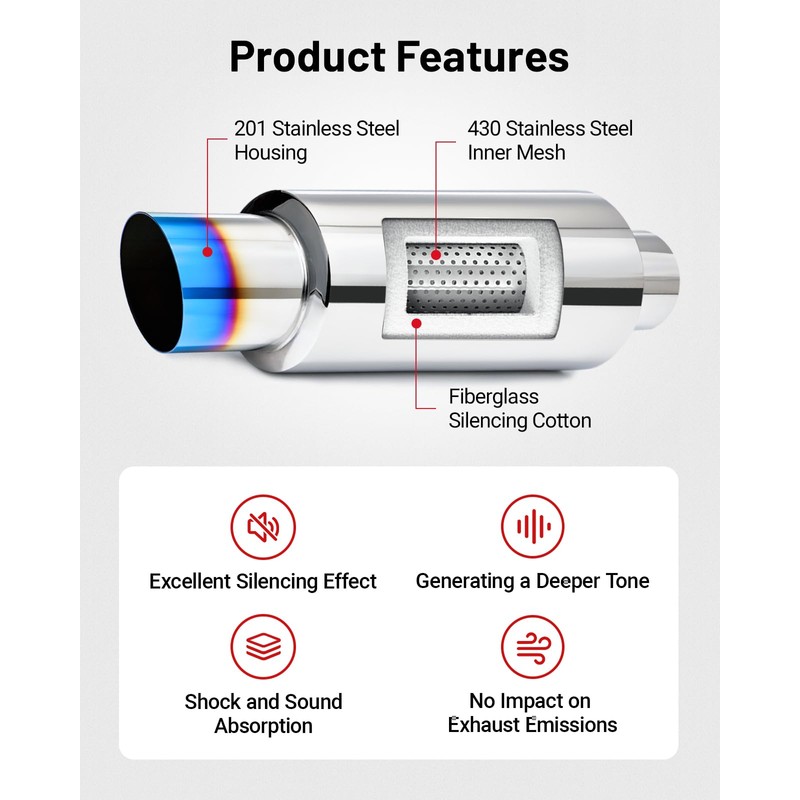 Product Features

201 Stainless Steel Housing

430 Stainless Steel Inner Mesh

Fiberglass Silencing Cotton

Excellent Silencing Effect

Generating a Deeper Tone

Shock and Sound Absorption

No Impact on Exhaust Emissions